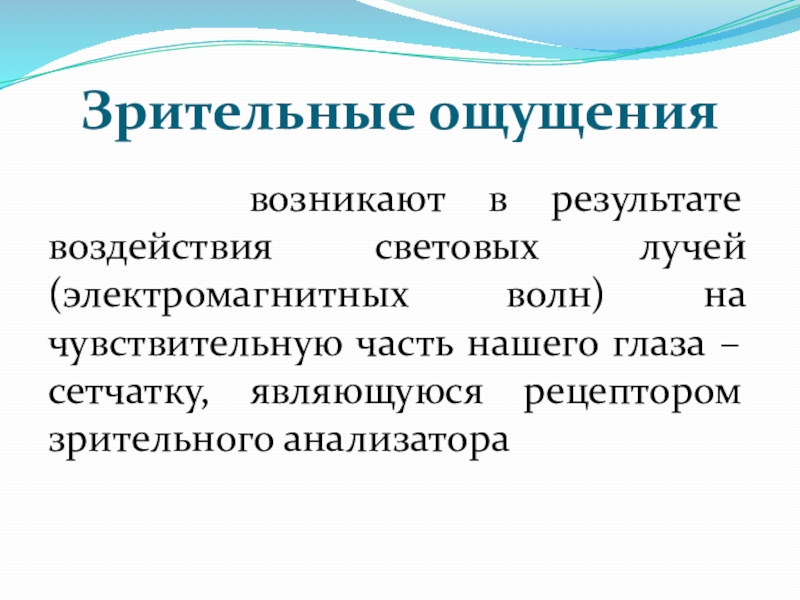 Зрительные ощущения

возникают в результате воздействия световых лучей (электромагнитных волн) на чувствительную часть нашего глаза – сетчатку, являющуюся рецептором зрительного анализатора